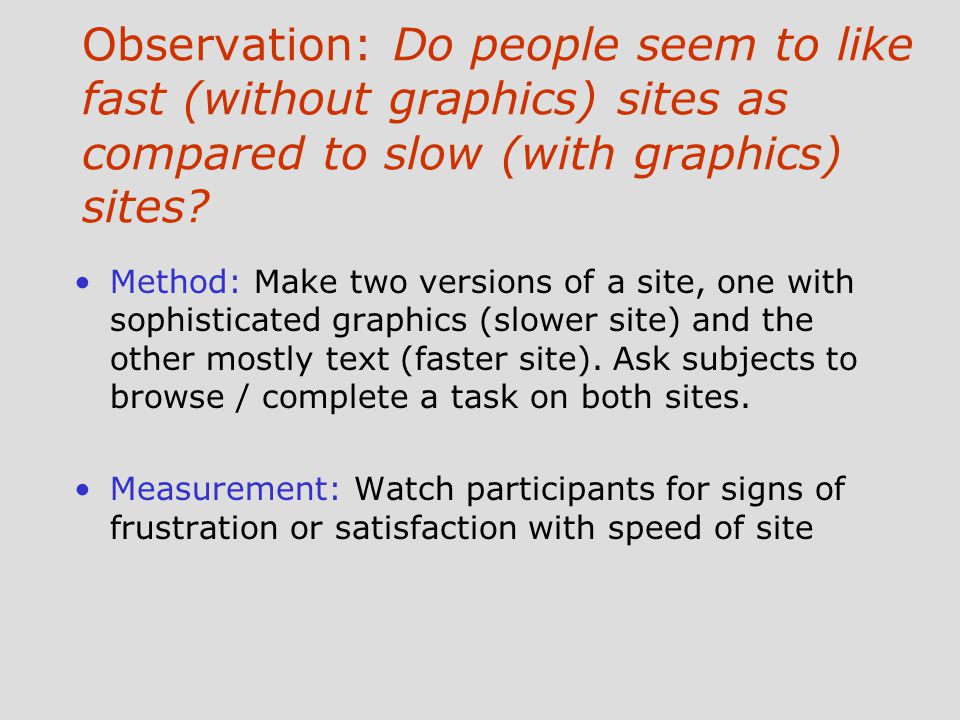 Observation: Do people seem to like fast (without graphics) sites as compared to slow (with graphics) sites?

• Method: Make two versions of a site, one with sophisticated graphics (slower site) and the other mostly text (faster site). Ask subjects to browse / complete a task on both sites.

• Measurement: Watch participants for signs of frustration or satisfaction with speed of site